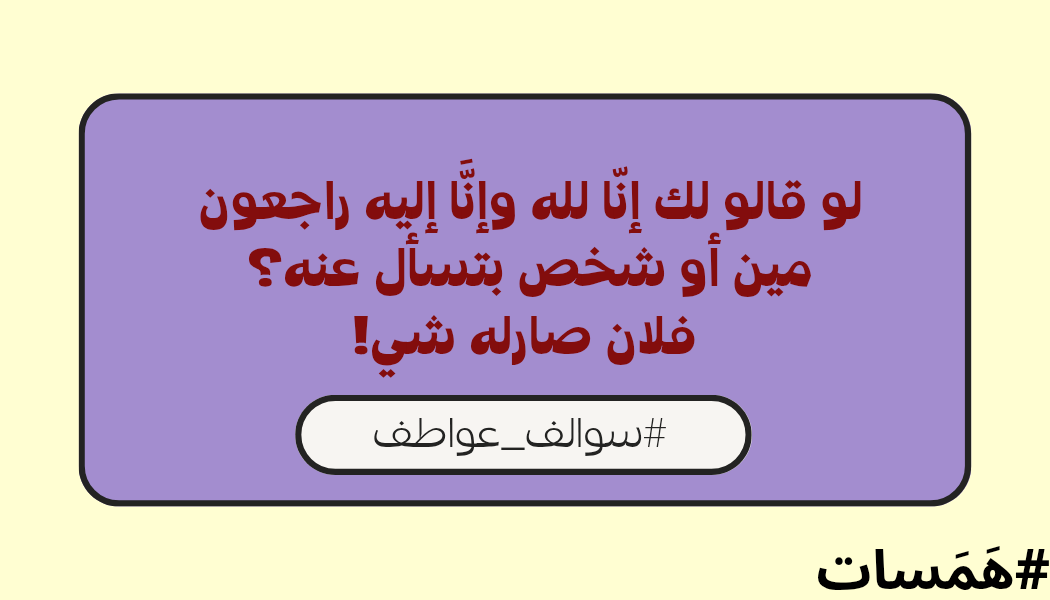 لو قالو لك إنّا لله وإنَّا إليه راجعون
مين أو شخص بتسأل عنه؟
فلان صارله شي!

#سوالف_عواطف

#هَمَسات